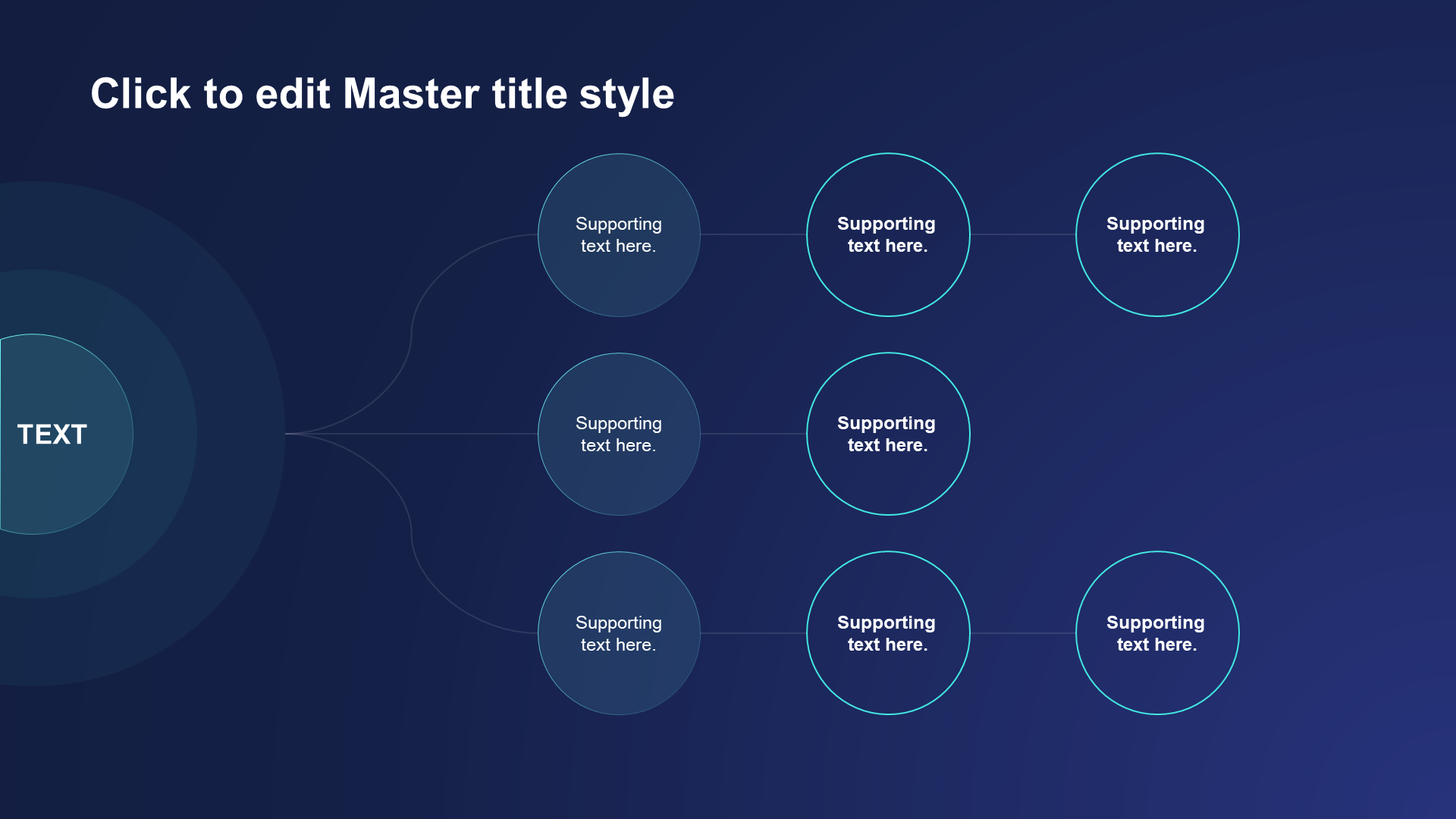 Click to edit Master title style

TEXT

Supporting text here.

Supporting text here.

Supporting text here.

Supporting text here.

Supporting text here.

Supporting text here.

Supporting text here.

Supporting text here.